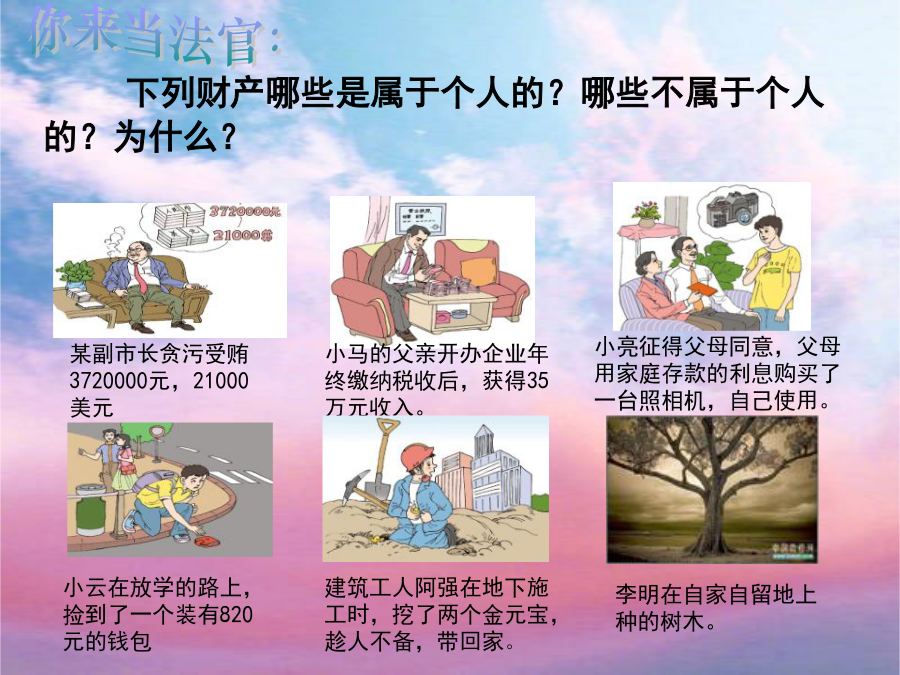 你来当法官：

下列财产哪些是属于个人的？哪些不属于个人的？为什么？

3720000元
21000美

某副市长贪污受贿3720000元，21000美元

小马的父亲开办企业年终缴纳税收后，获得35万元收入。

小亮征得父母同意，父母用家庭存款的利息购买了一台照相机，自己使用。

小云在放学的路上，捡到了一个装有820元的钱包

建筑工人阿强在地下施工时，挖了两个金元宝，趁人不备，带回家。

李明在自家自留地上种的树木。